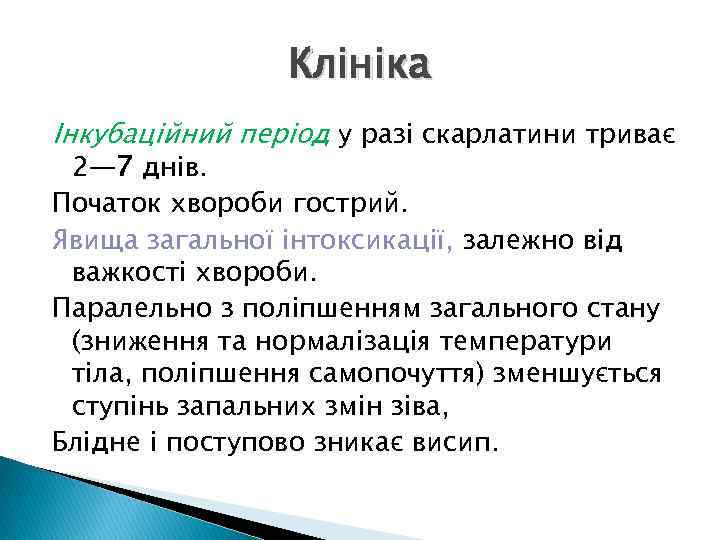 Клініка

Інкубаційний період у разі скарлатини триває 2—7 днів.

Початок хвороби гострий.

Явища загальної інтоксикації, залежно від важкості хвороби.

Паралельно з поліпшенням загального стану (зниження та нормалізація температури тіла, поліпшення самопочуття) зменшується ступінь запальних змін зіва,

Блідне і поступово зникає висип.